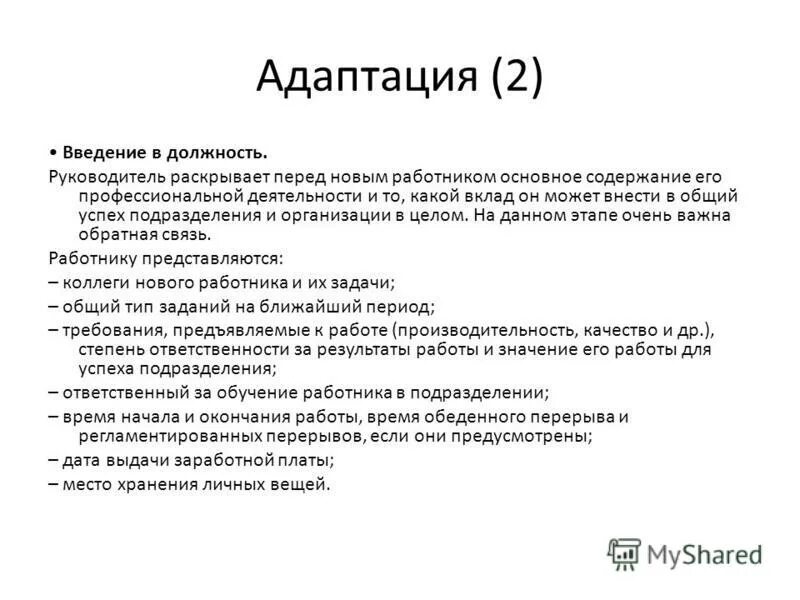 Адаптация (2)

• Введение в должность.

Руководитель раскрывает перед новым работником основное содержание его профессиональной деятельности и то, какой вклад он может внести в общий успех подразделения и организации в целом. На данном этапе очень важна обратная связь.

Работнику представляются:

– коллеги нового работника и их задачи;

– общий тип заданий на ближайший период;

– требования, предъявляемые к работе (производительность, качество и др.), степень ответственности за результаты работы и значение его работы для успеха подразделения;

– ответственный за обучение работника в подразделении;

– время начала и окончания работы, время обеденного перерыва и регламентированных перерывов, если они предусмотрены;

– дата выдачи заработной платы;

– место хранения личных вещей.

MyShared